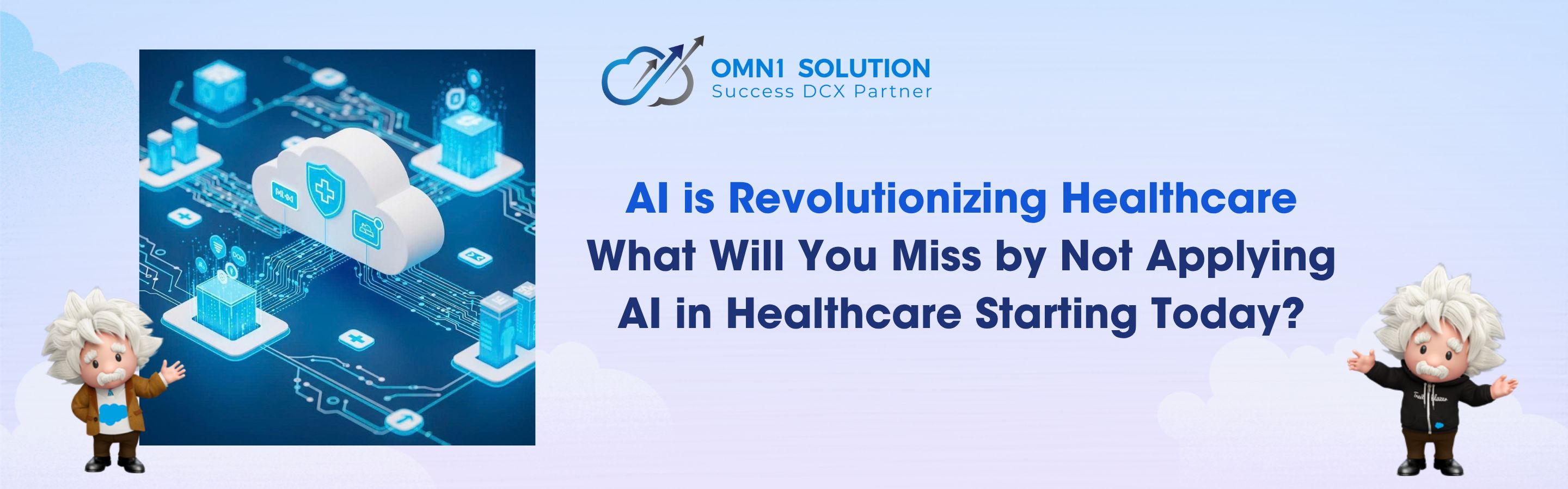 OMN1 SOLUTION
Success DCX Partner

AI is Revolutionizing Healthcare
What Will You Miss by Not Applying AI in Healthcare Starting Today?